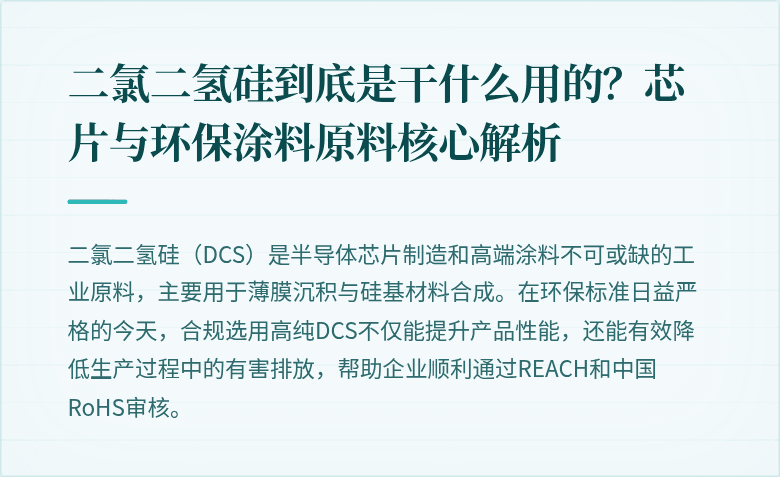 二氯二氢硅到底是干什么用的？芯片与环保涂料原料核心解析

二氯二氢硅（DCS）是半导体芯片制造和高端涂料不可或缺的工业原料，主要用于薄膜沉积与硅基材料合成。在环保标准日益严格的今天，合规选用高纯DCS不仅能提升产品性能，还能有效降低生产过程中的有害排放，帮助企业顺利通过REACH和中国RoHS审核。